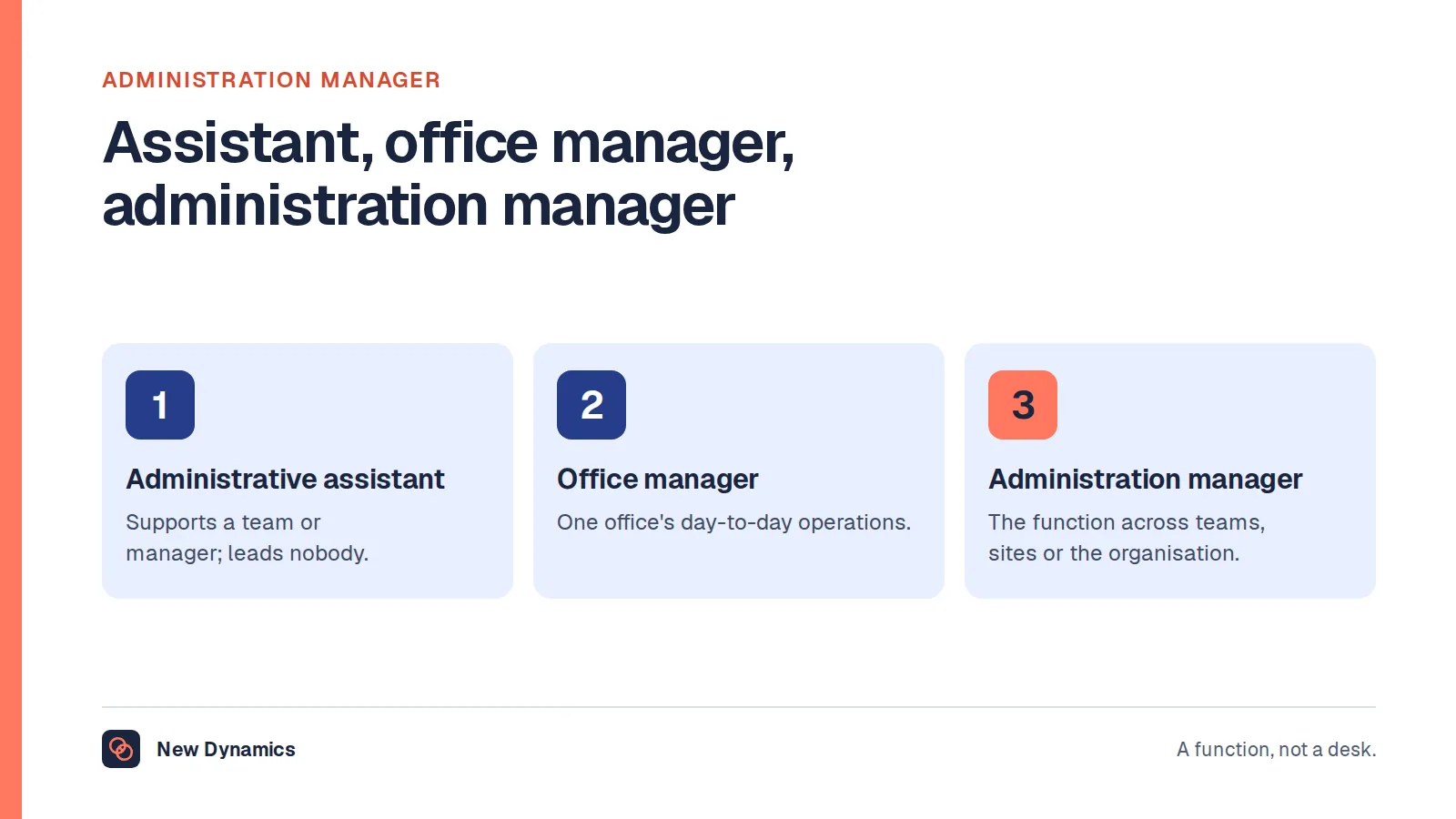 ADMINISTRATION MANAGER

Assistant, office manager, administration manager

1

Administrative assistant

Supports a team or manager; leads nobody.

2

Office manager

One office's day-to-day operations.

3

Administration manager

The function across teams, sites or the organisation.

New Dynamics

A function, not a desk.